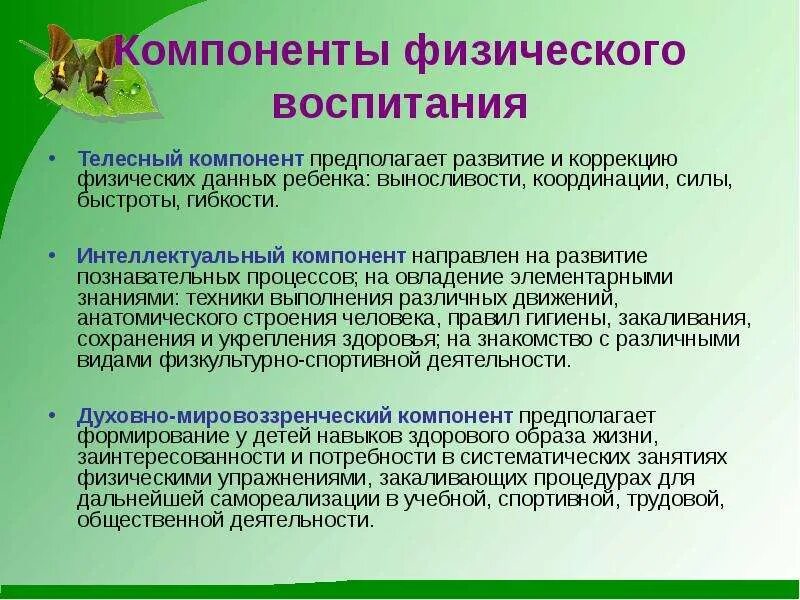 Компоненты физического воспитания

• Телесный компонент предполагает развитие и коррекцию физических данных ребенка: выносливости, координации, силы, быстроты, гибкости.

• Интеллектуальный компонент направлен на развитие познавательных процессов; на овладение элементарными знаниями: техники выполнения различных движений, анатомического строения человека, правил гигиены, закаливания, сохранения и укрепления здоровья; на знакомство с различными видами физкультурно-спортивной деятельности.

• Духовно-мировоззренческий компонент предполагает формирование у детей навыков здорового образа жизни, заинтересованности и потребности в систематических занятиях физическими упражнениями, закаливающих процедурах для дальнейшей самореализации в учебной, спортивной, трудовой, общественной деятельности.